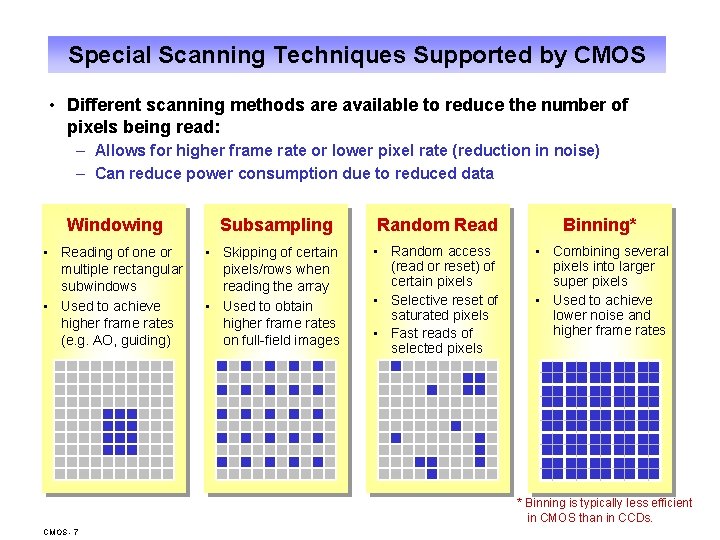 Special Scanning Techniques Supported by CMOS

• Different scanning methods are available to reduce the number of pixels being read:
– Allows for higher frame rate or lower pixel rate (reduction in noise)
– Can reduce power consumption due to reduced data

Windowing
▪ Reading of one or multiple rectangular subwindows
▪ Used to achieve higher frame rates (e.g. AO, guiding)

Subsampling
▪ Skipping of certain pixels/rows when reading the array
▪ Used to obtain higher frame rates on full-field images

Random Read
▪ Random access (read or reset) of certain pixels
▪ Selective reset of saturated pixels
▪ Fast reads of selected pixels

Binning*
▪ Combining several pixels into larger super pixels
▪ Used to achieve lower noise and higher frame rates

* Binning is typically less efficient in CMOS than in CCDs.

CMOS- 7